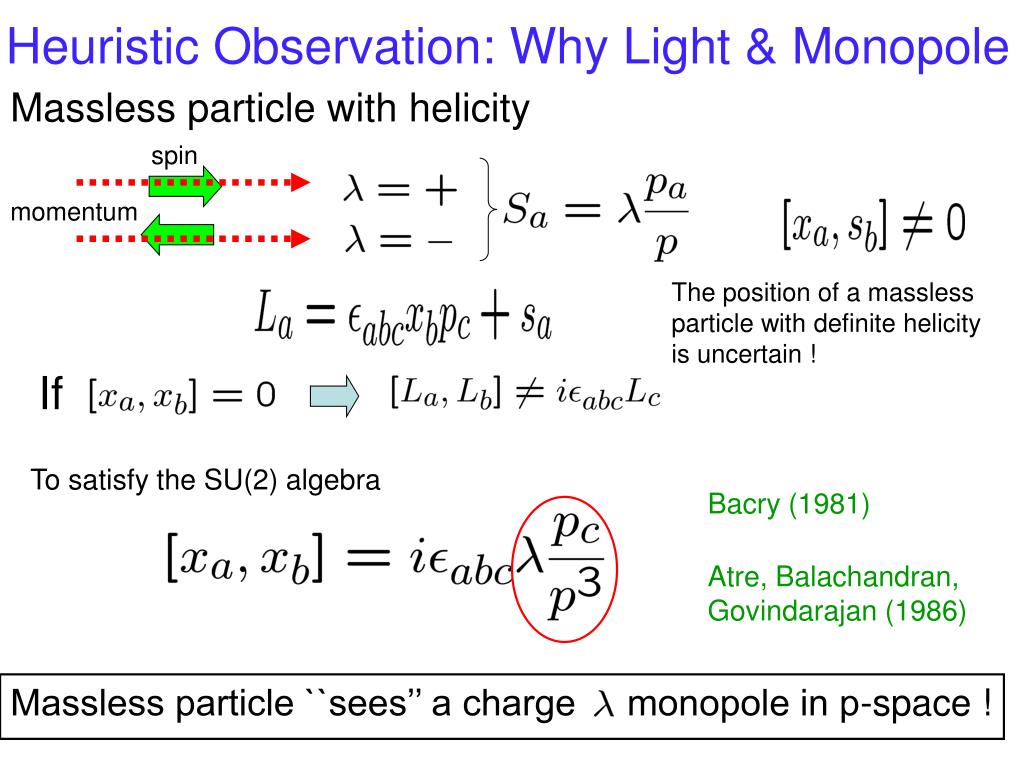 Heuristic Observation: Why Light & Monopole

Massless particle with helicity

spin

momentum

$\lambda = +$
$\lambda = -$
$S_a = \lambda \frac{p_a}{p}$

$[x_a, s_b] \neq 0$

$L_a = \epsilon_{abc} x_b p_c + s_a$

The position of a massless particle with definite helicity is uncertain !

If $[x_a, x_b] = 0$ $[L_a, L_b] \neq i\epsilon_{abc} L_c$

To satisfy the SU(2) algebra

$[x_a, x_b] = i\epsilon_{abc} \lambda \frac{p_c}{p^3}$

Bacry (1981)

Atre, Balachandran, Govindarajan (1986)

Massless particle ``sees'' a charge $\lambda$ monopole in p-space !